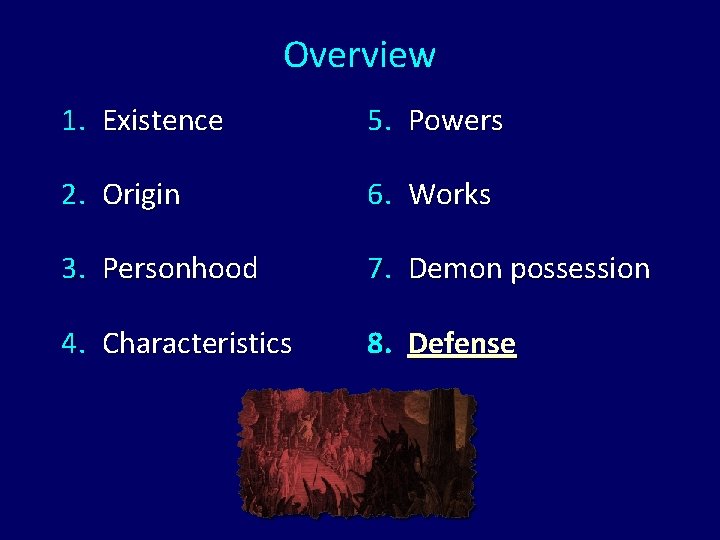 Overview

1. Existence
2. Origin
3. Personhood
4. Characteristics

5. Powers
6. Works
7. Demon possession
8. Defense